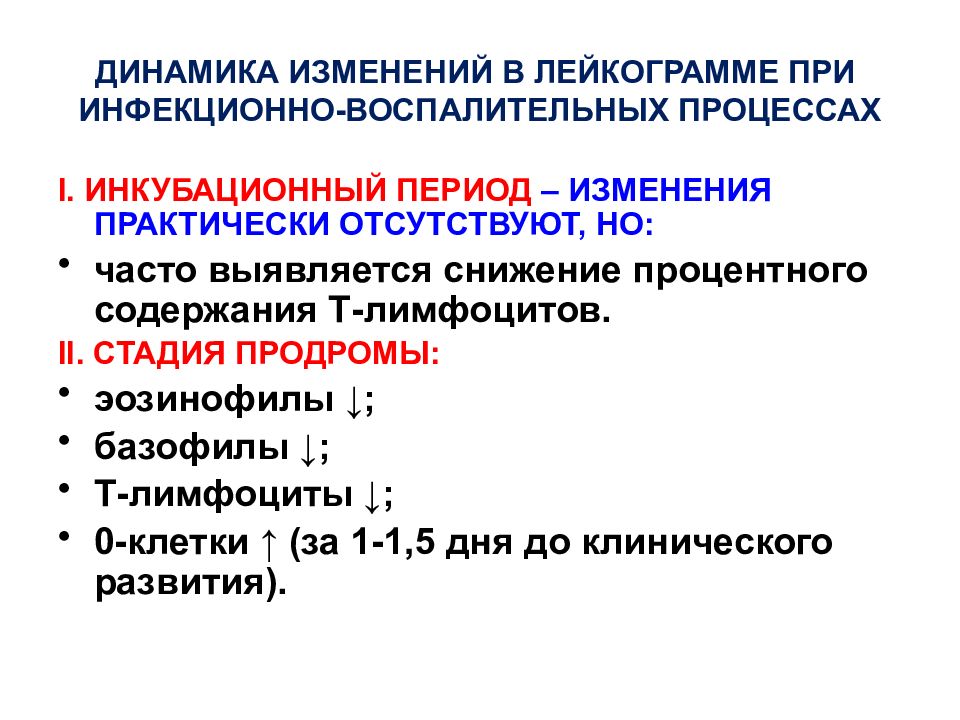 ДИНАМИКА ИЗМЕНЕНИЙ В ЛЕЙКОГРАММЕ ПРИ ИНФЕКЦИОННО-ВОСПАЛИТЕЛЬНЫХ ПРОЦЕССАХ

I. ИНКУБАЦИОННЫЙ ПЕРИОД – ИЗМЕНЕНИЯ ПРАКТИЧЕСКИ ОТСУТСТВУЮТ, НО:

• часто выявляется снижение процентного содержания Т-лимфоцитов.

II. СТАДИЯ ПРОДРОМЫ:

• эозинофилы ↓;

• базофилы ↓;

• Т-лимфоциты ↓;

• 0-клетки ↑ (за 1-1,5 дня до клинического развития).